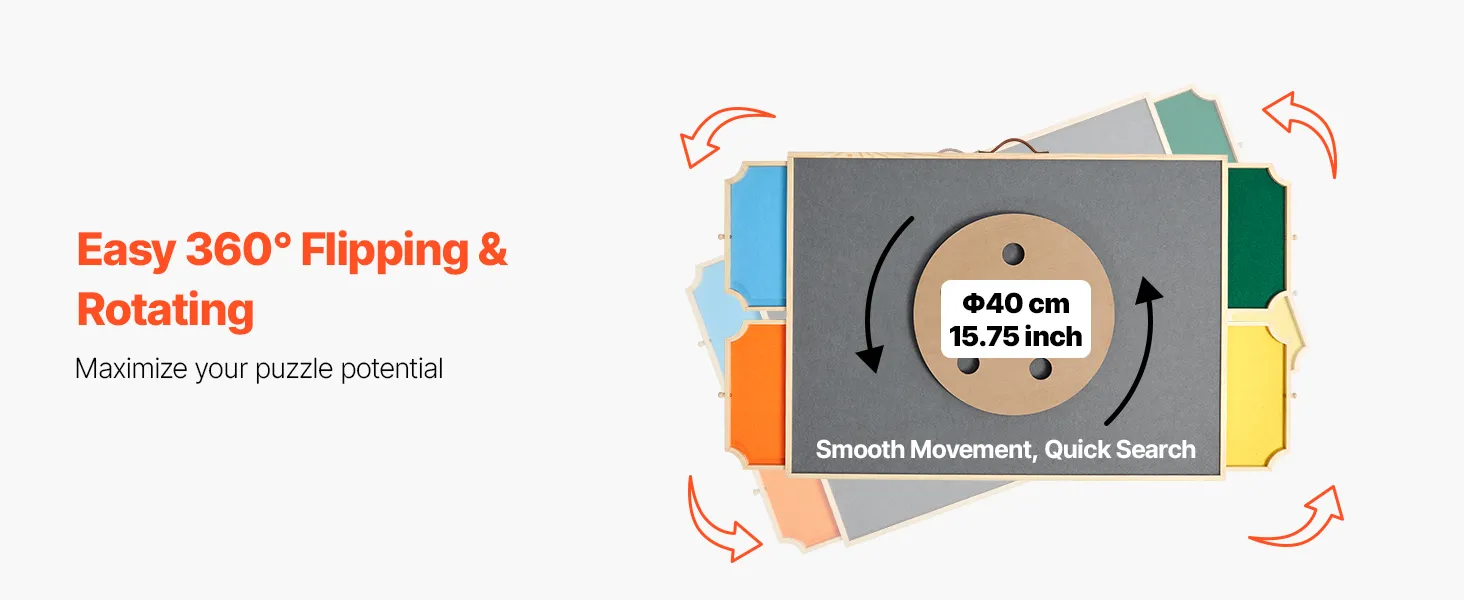 Easy 360° Flipping & Rotating

Maximize your puzzle potential

Φ40 cm
15.75 inch

Smooth Movement, Quick Search